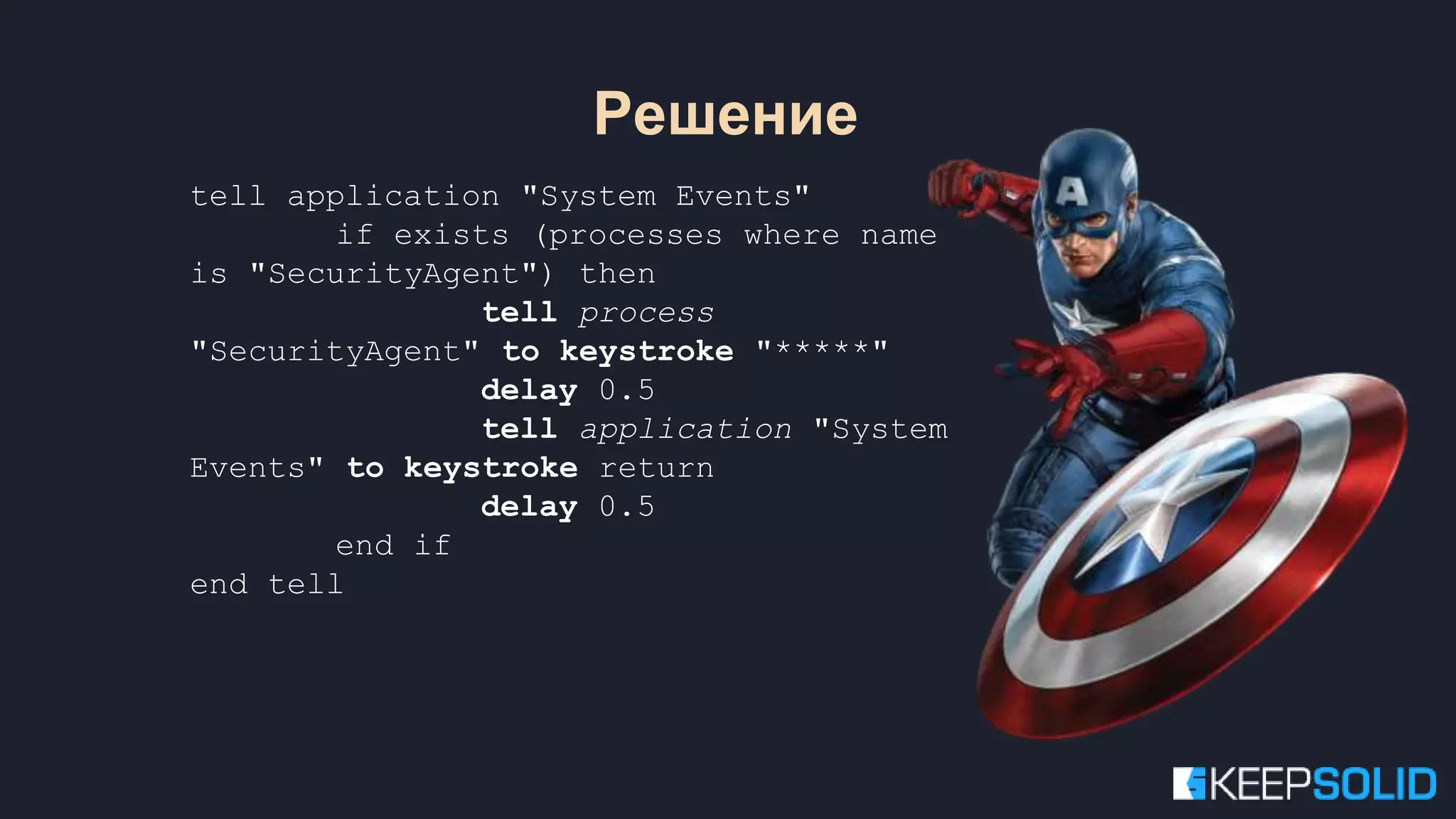 Решение

tell application "System Events"
if exists (processes where name is "SecurityAgent") then
tell process "SecurityAgent" to keystroke "*****"
delay 0.5
tell application "System Events" to keystroke return
delay 0.5
end if
end tell

KEEPSOLID